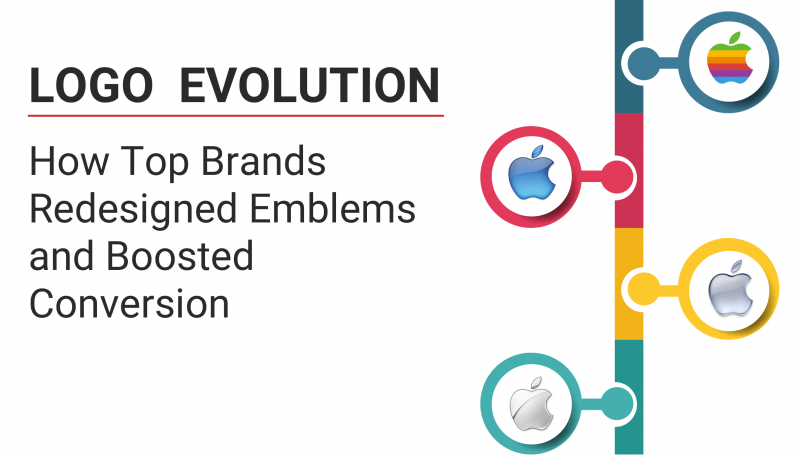 LOGO EVOLUTION

How Top Brands Redesigned Emblems and Boosted Conversion